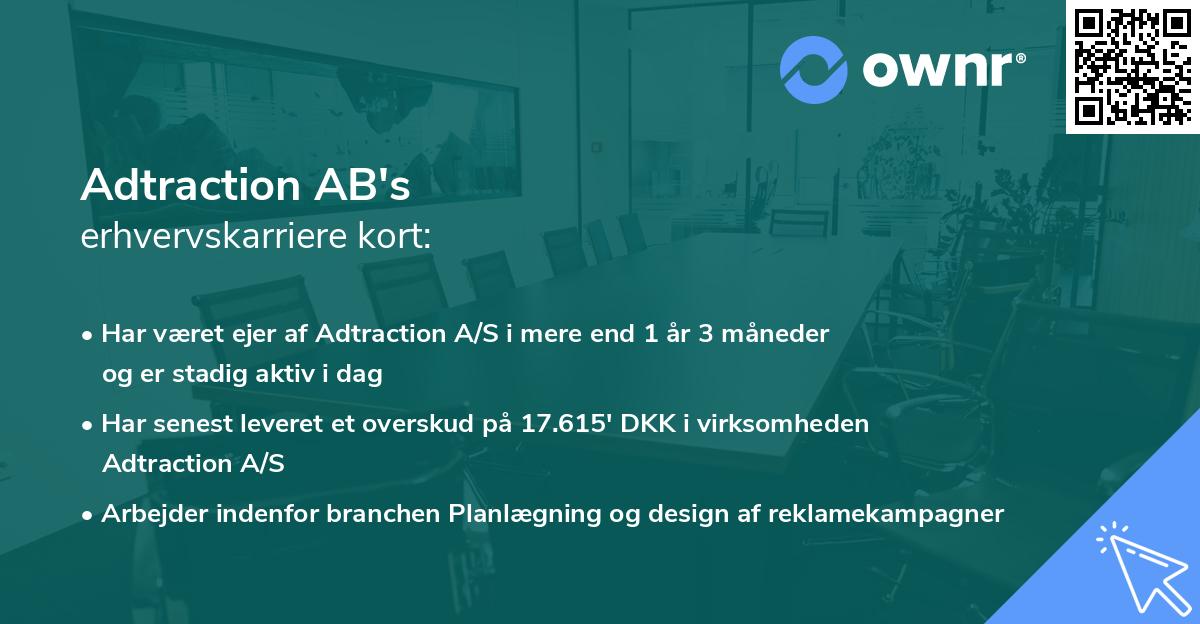 ownr®

Adtraction AB's
erhvervskarriere kort:

• Har været ejer af Adtraction A/S i mere end 1 år 3 måneder og er stadig aktiv i dag

• Har senest leveret et overskud på 17.615' DKK i virksomheden Adtraction A/S

• Arbejder indenfor branchen Planlægning og design af reklamekampagner